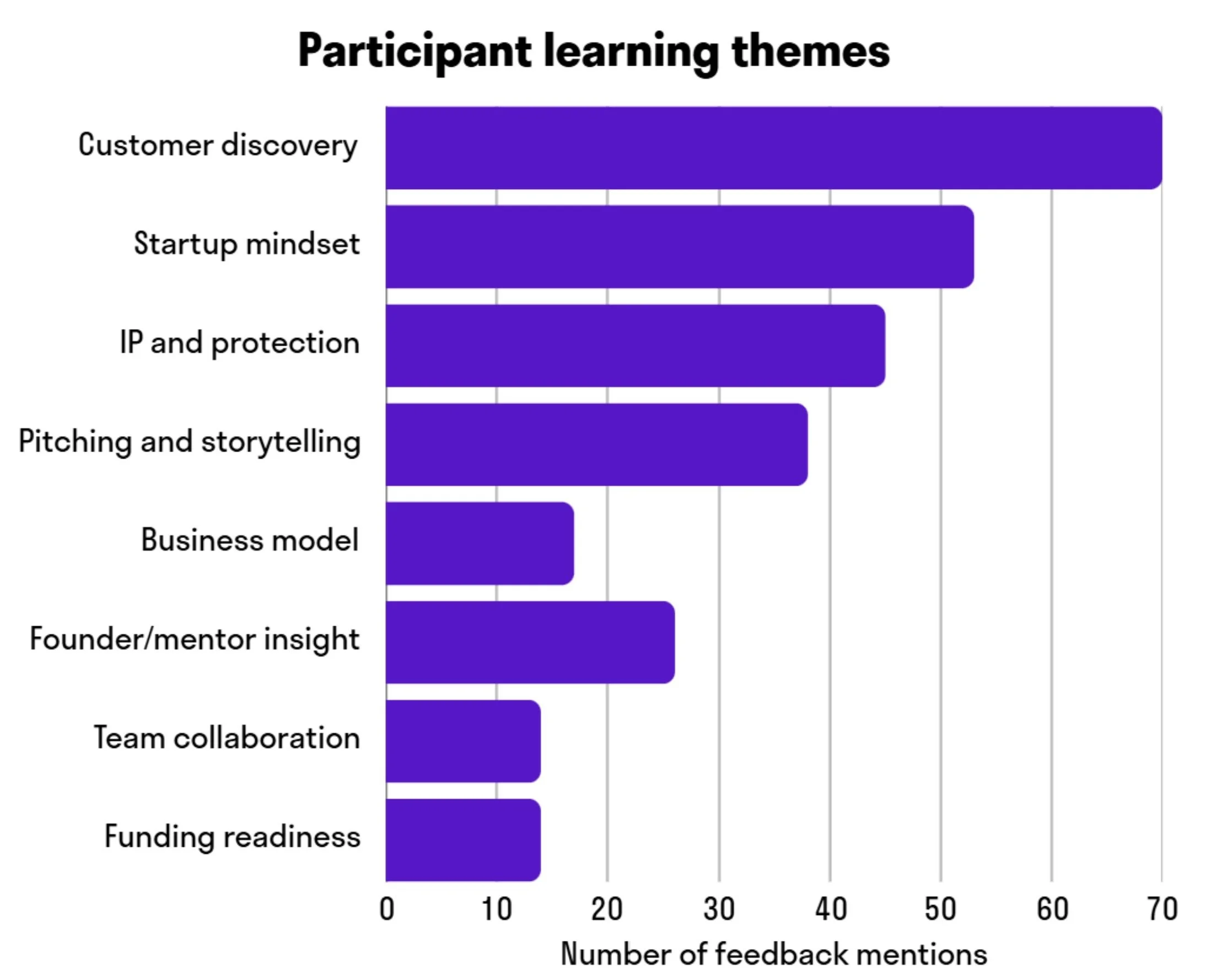 Participant learning themes

Customer discovery
Startup mindset
IP and protection
Pitching and storytelling
Business model
Founder/mentor insight
Team collaboration
Funding readiness

0 10 20 30 40 50 60 70

Number of feedback mentions